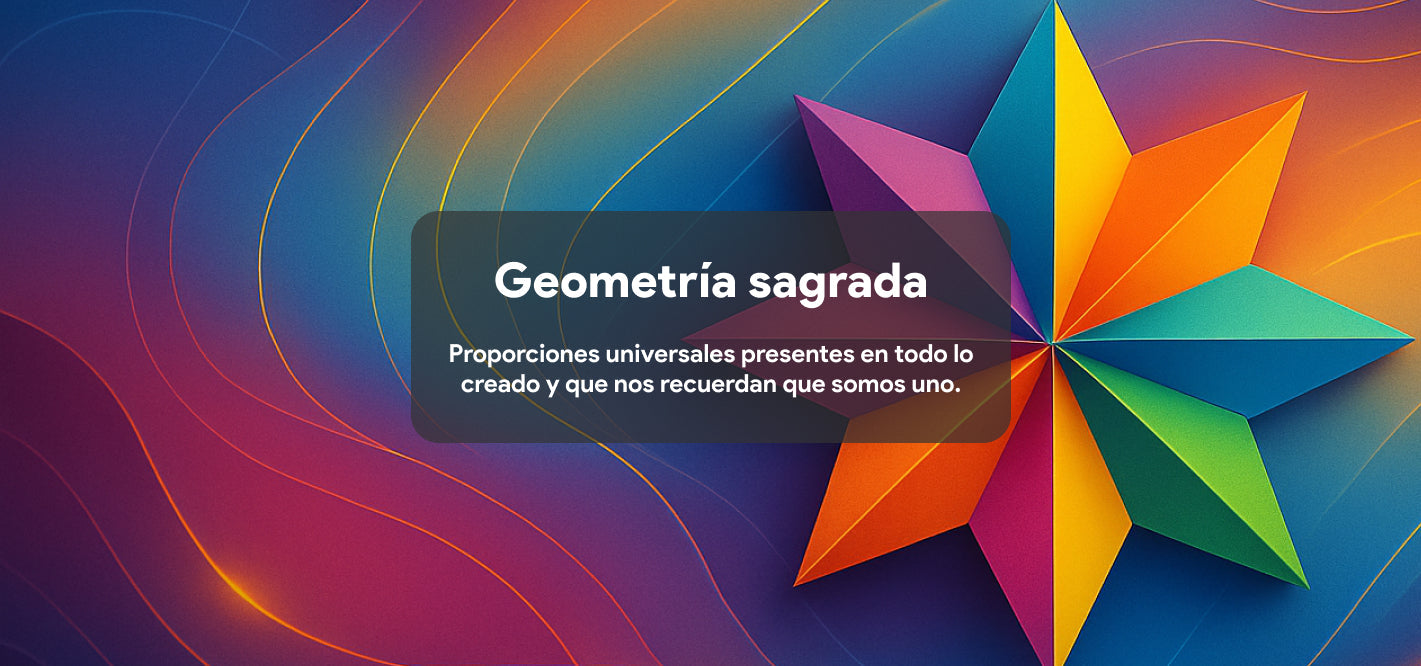 Geometría sagrada

Proporciones universales presentes en todo lo creado y que nos recuerdan que somos uno.